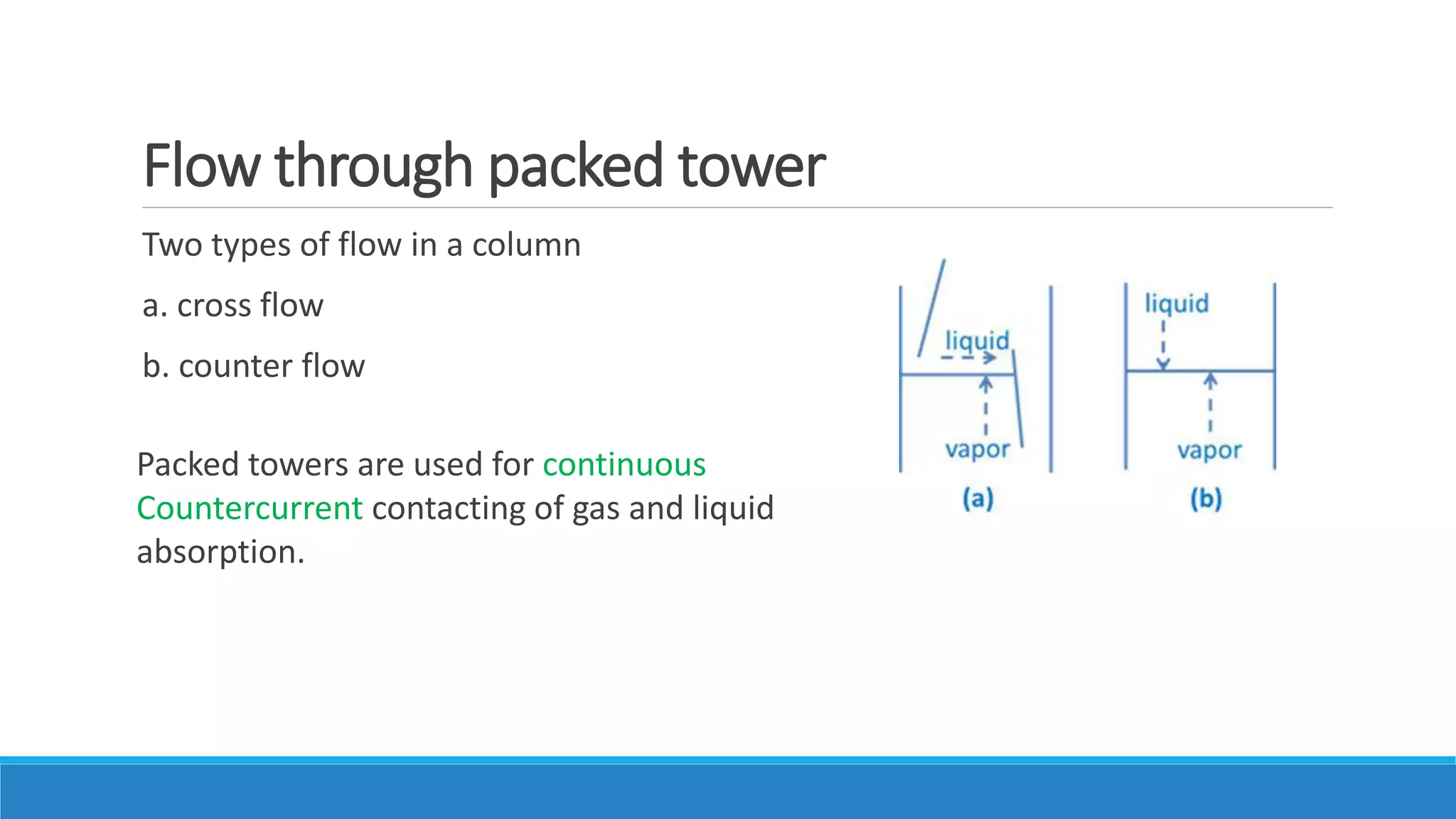 Flow through packed tower

Two types of flow in a column

a. cross flow

b. counter flow

Packed towers are used for continuous Countercurrent contacting of gas and liquid absorption.

liquid
vapor
(a)

liquid
vapor
(b)